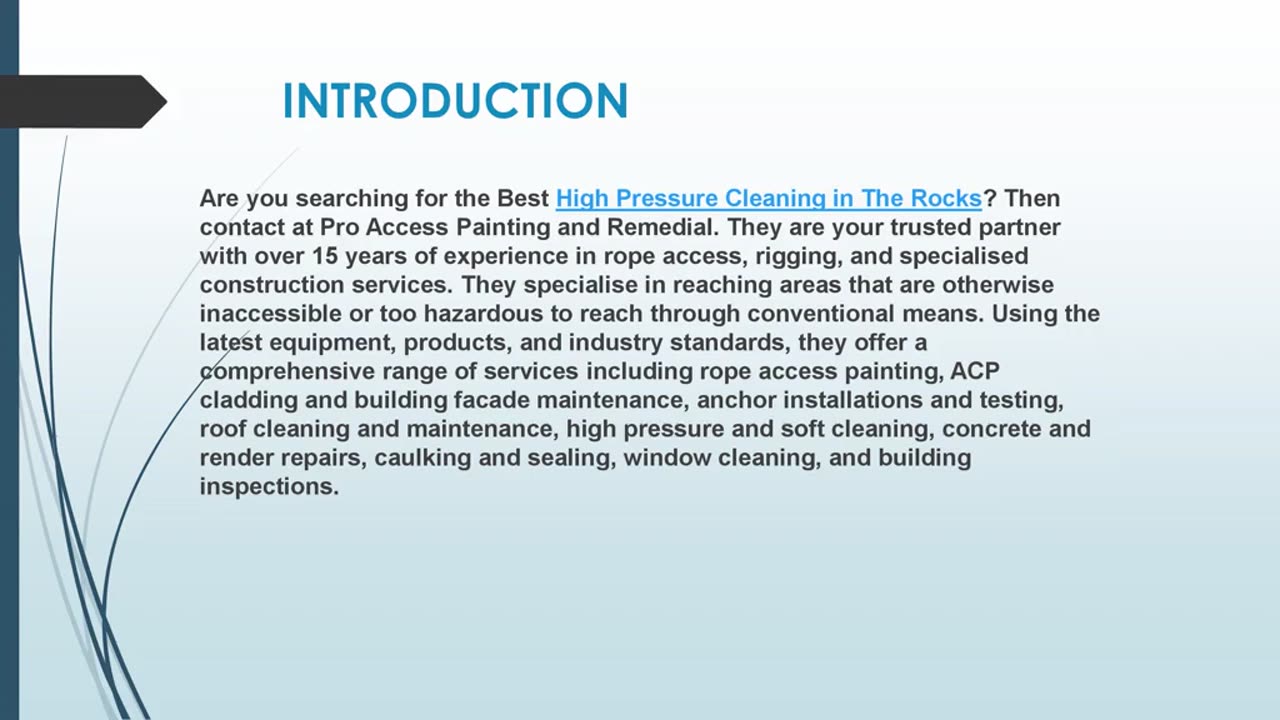 INTRODUCTION

Are you searching for the Best High Pressure Cleaning in The Rocks? Then contact at Pro Access Painting and Remedial. They are your trusted partner with over 15 years of experience in rope access, rigging, and specialised construction services. They specialise in reaching areas that are otherwise inaccessible or too hazardous to reach through conventional means. Using the latest equipment, products, and industry standards, they offer a comprehensive range of services including rope access painting, ACP cladding and building facade maintenance, anchor installations and testing, roof cleaning and maintenance, high pressure and soft cleaning, concrete and render repairs, caulking and sealing, window cleaning, and building inspections.